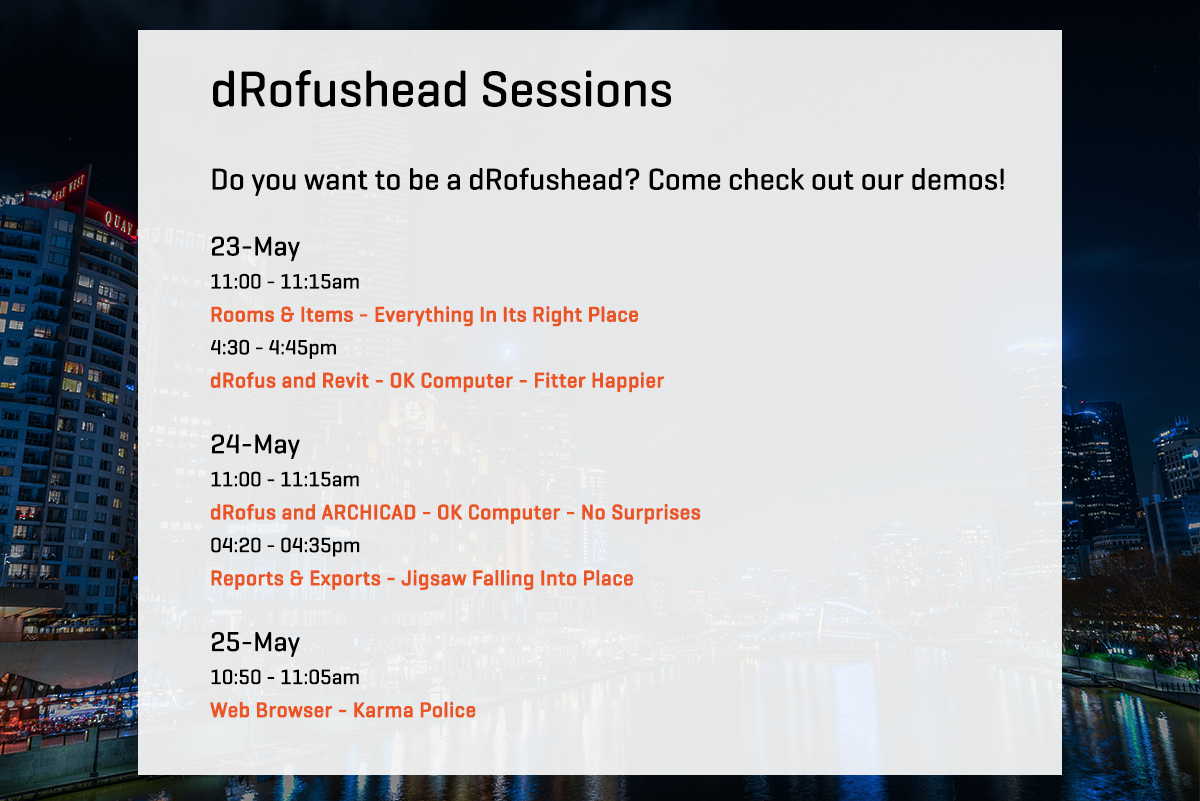 dRofushead Sessions

Do you want to be a dRofushead? Come check out our demos!

23-May
11:00 - 11:15am
Rooms & Items - Everything In Its Right Place
4:30 - 4:45pm
dRofus and Revit - OK Computer - Fitter Happier

24-May
11:00 - 11:15am
dRofus and ARCHICAD - OK Computer - No Surprises
04:20 - 04:35pm
Reports & Exports - Jigsaw Falling Into Place

25-May
10:50 - 11:05am
Web Browser - Karma Police